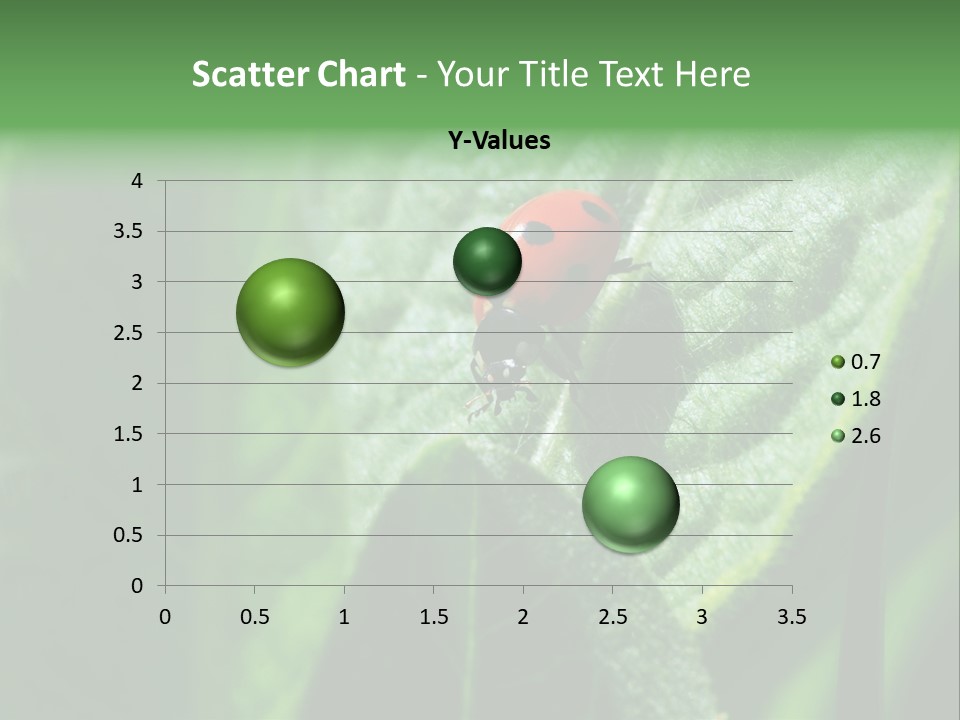 Scatter Chart - Your Title Text Here

Y-Values

4
3.5
3
2.5
2
1.5
1
0.5
0

0 0.5 1 1.5 2 2.5 3 3.5

0.7
1.8
2.6